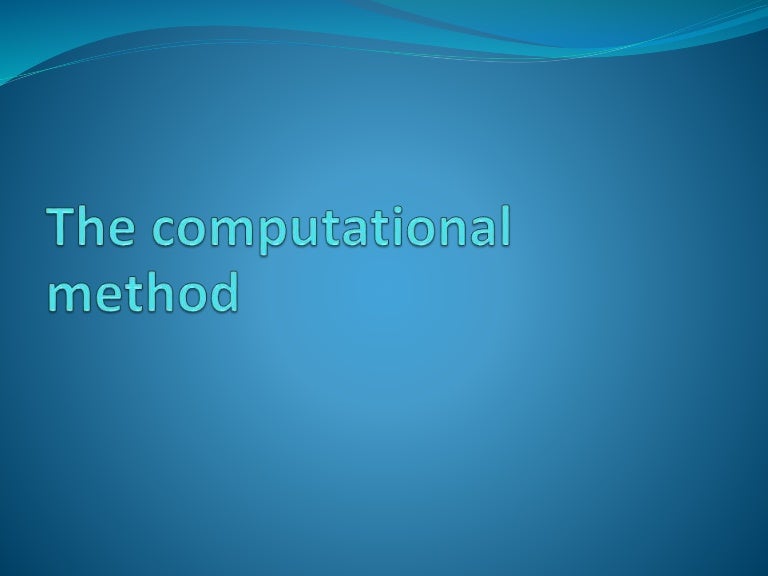 The computational method